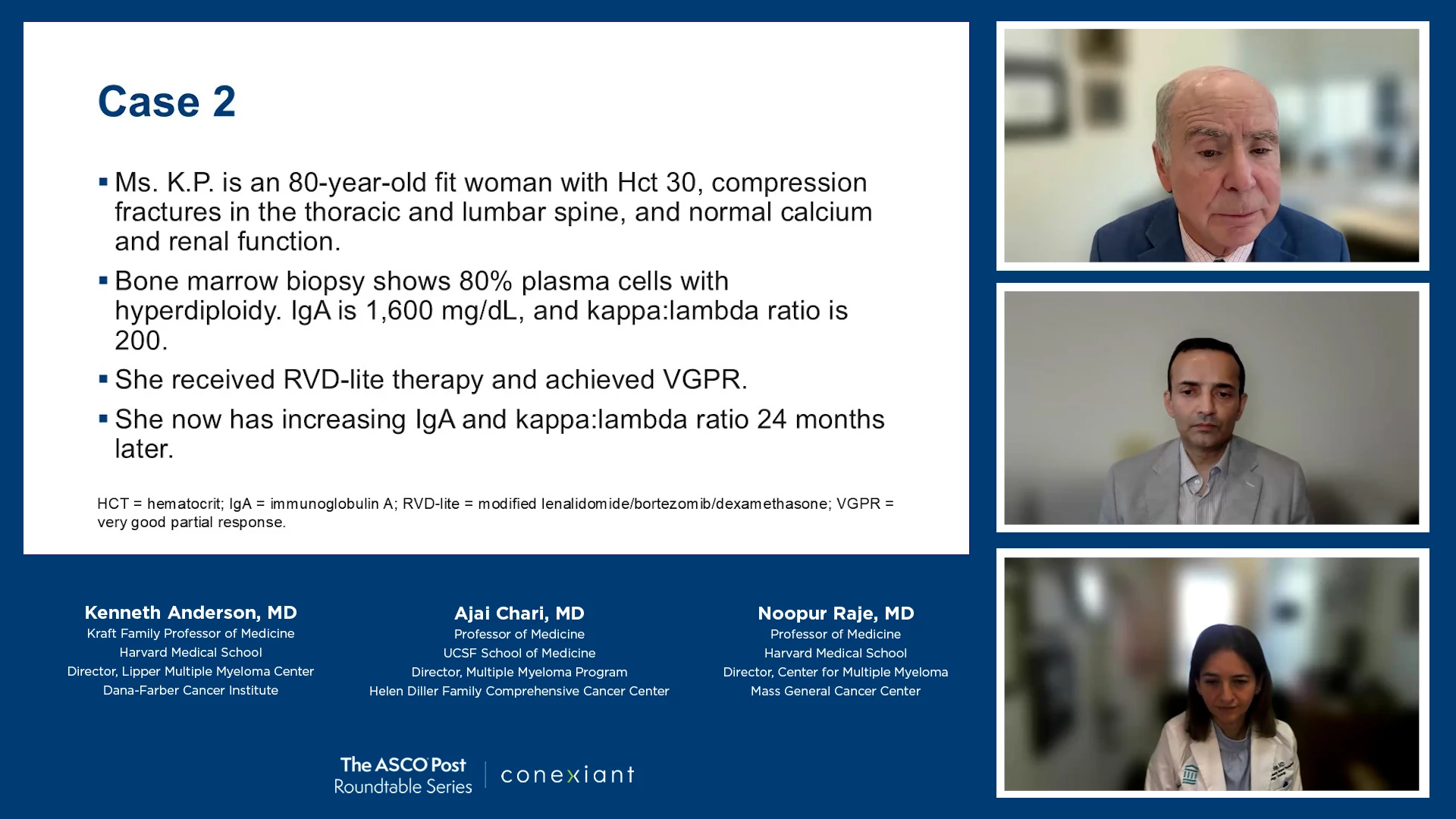 Case 2

▪ Ms. K.P. is an 80-year-old fit woman with Hct 30, compression fractures in the thoracic and lumbar spine, and normal calcium and renal function.

▪ Bone marrow biopsy shows 80% plasma cells with hyperdiploidy. IgA is 1,600 mg/dL, and kappa:lambda ratio is 200.

▪ She received RVD-lite therapy and achieved VGPR.

▪ She now has increasing IgA and kappa:lambda ratio 24 months later.

HCT = hematocrit; IgA = immunoglobulin A; RVD-lite = modified lenalidomide/bortezomib/dexamethasone; VGPR = very good partial response.

Kenneth Anderson, MD
Kraft Family Professor of Medicine
Harvard Medical School
Director, Lipper Multiple Myeloma Center
Dana-Farber Cancer Institute

Ajai Chari, MD
Professor of Medicine
UCSF School of Medicine
Director, Multiple Myeloma Program
Helen Diller Family Comprehensive Cancer Center

Noopur Raje, MD
Professor of Medicine
Harvard Medical School
Director, Center for Multiple Myeloma
Mass General Cancer Center

The ASCO Post
Roundtable Series
conexiant